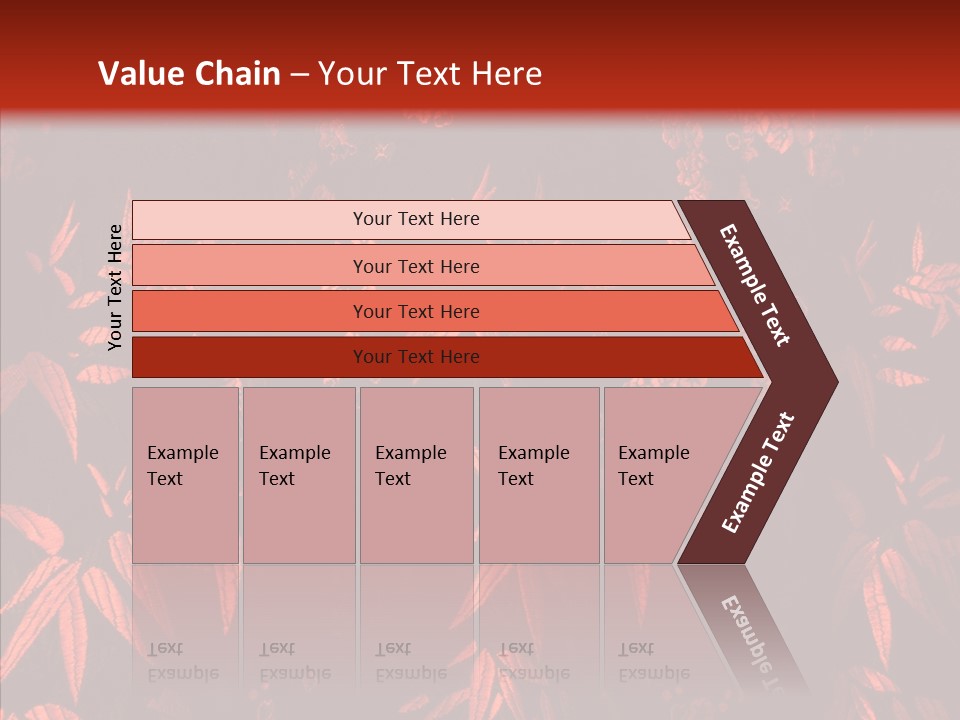 Value Chain – Your Text Here

Your Text Here

Your Text Here

Your Text Here

Your Text Here

Your Text Here

Example Text

Example Text

Example Text

Example Text

Example Text

Example Text

Example Text